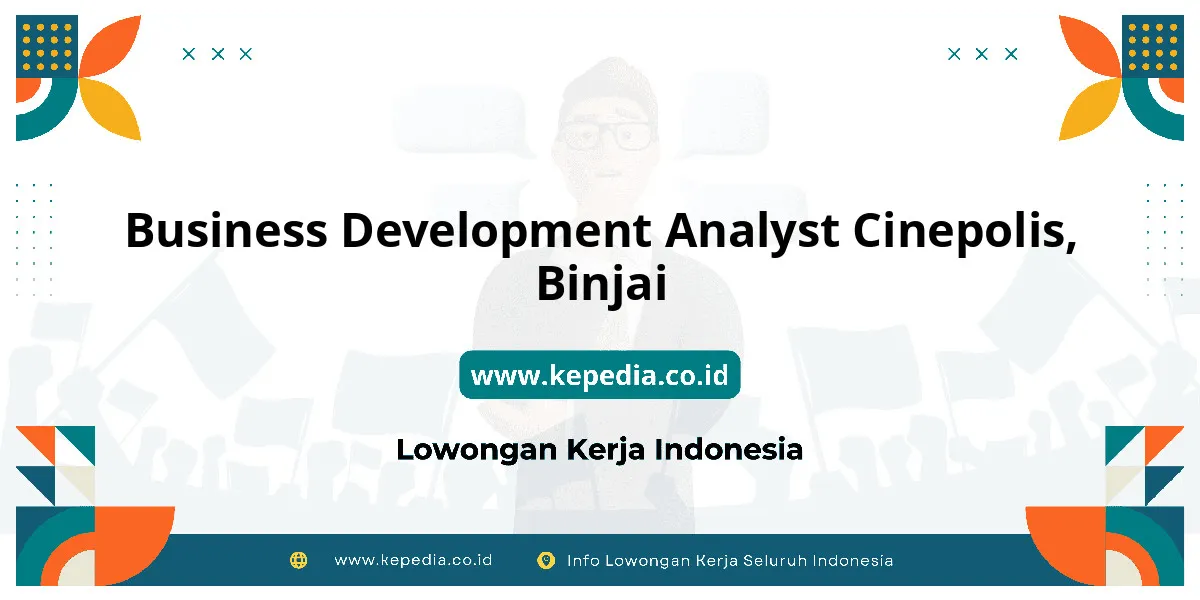 Business Development Analyst Cinepolis, Binjai

www.kepedia.co.id

Lowongan Kerja Indonesia

www.kepedia.co.id

Info Lowongan Kerja Seluruh Indonesia